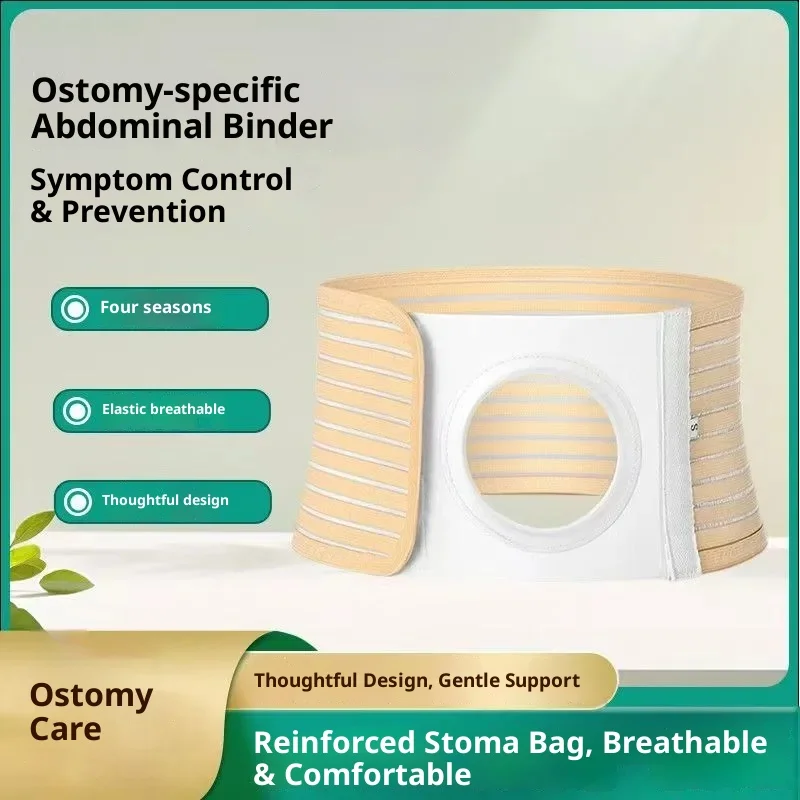 Ostomy-specific Abdominal Binder

Symptom Control & Prevention

Four seasons

Elastic breathable

Thoughtful design

Ostomy Care

Thoughtful Design, Gentle Support

Reinforced Stoma Bag, Breathable & Comfortable